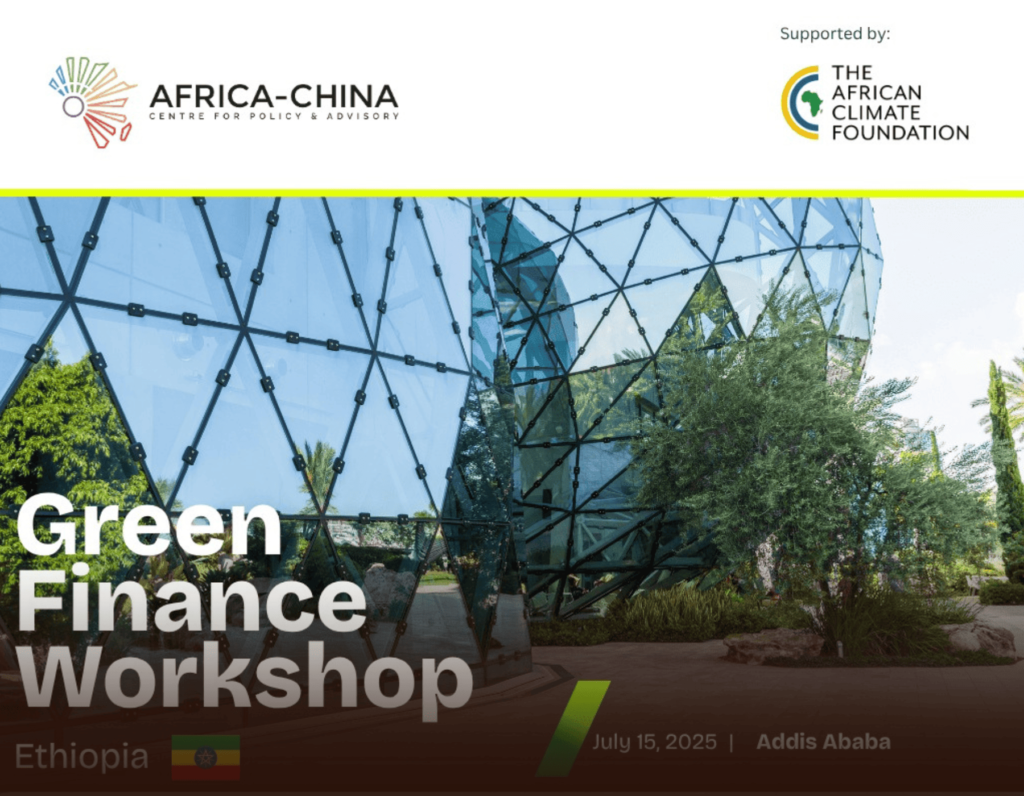 AFRICA-CHINA
CENTRE FOR POLICY & ADVISORY

Supported by:
THE AFRICAN CLIMATE FOUNDATION

Green Finance Workshop

Ethiopia

July 15, 2025 | Addis Ababa